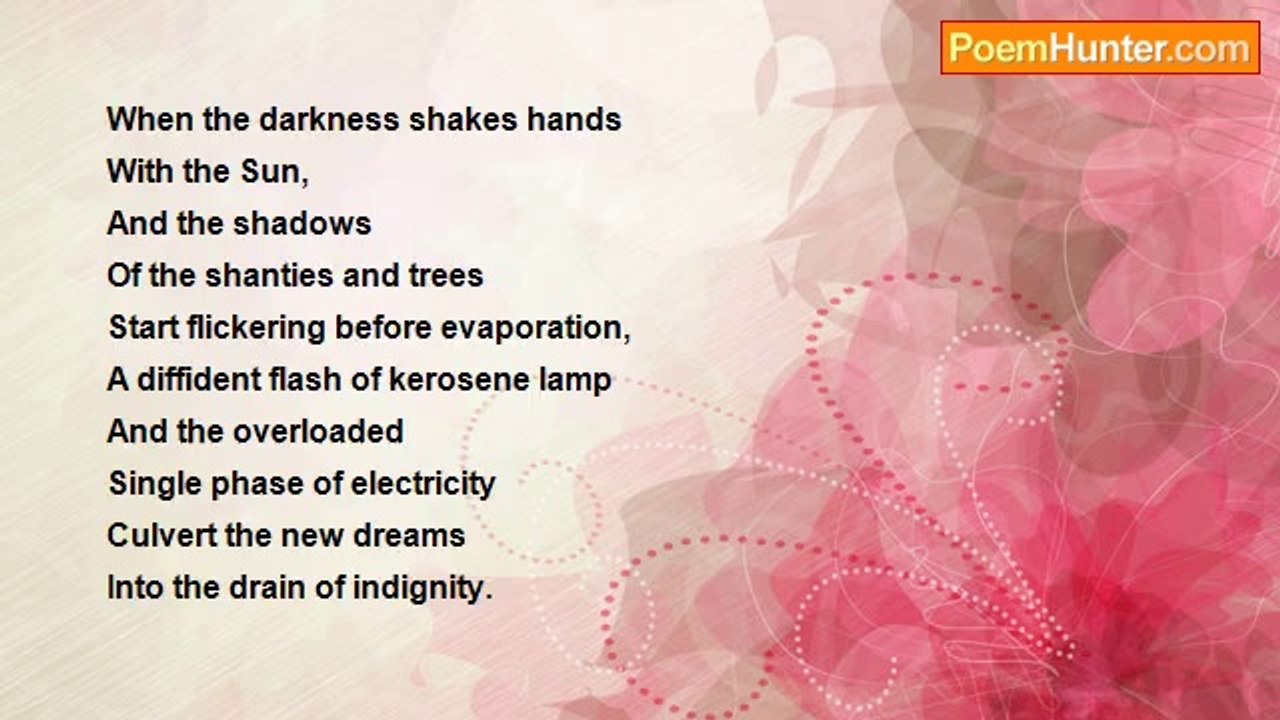 PoemHunter.com

When the darkness shakes hands
With the Sun,
And the shadows
Of the shanties and trees
Start flickering before evaporation,
A diffident flash of kerosene lamp
And the overloaded
Single phase of electricity
Culvert the new dreams
Into the drain of indignity.